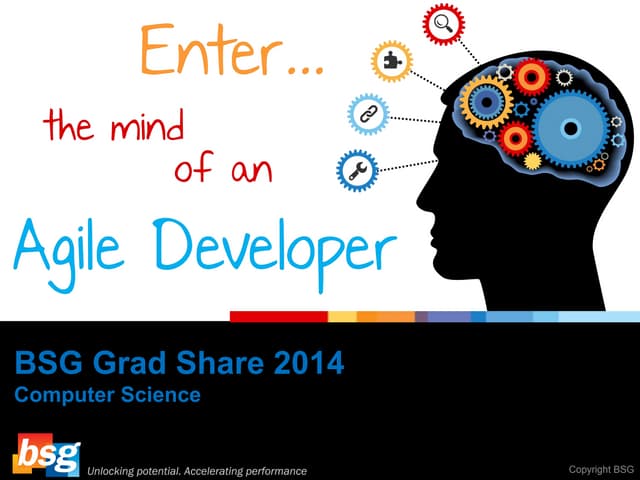 Enter...

the mind of an

Agile Developer

BSG Grad Share 2014
Computer Science

bsg
Unlocking potential. Accelerating performance

Copyright BSG